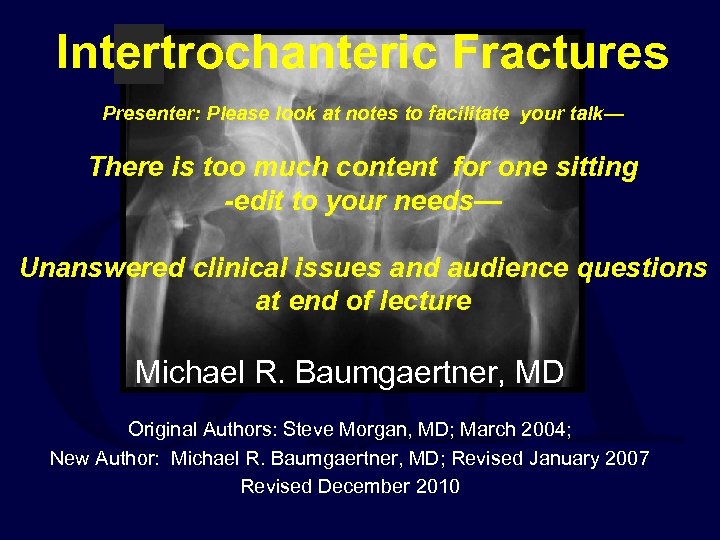 Intertrochanteric Fractures

Presenter: Please look at notes to facilitate your talk—

There is too much content for one sitting -edit to your needs—

Unanswered clinical issues and audience questions at end of lecture

Michael R. Baumgaertner, MD

Original Authors: Steve Morgan, MD; March 2004;
New Author: Michael R. Baumgaertner, MD; Revised January 2007
Revised December 2010